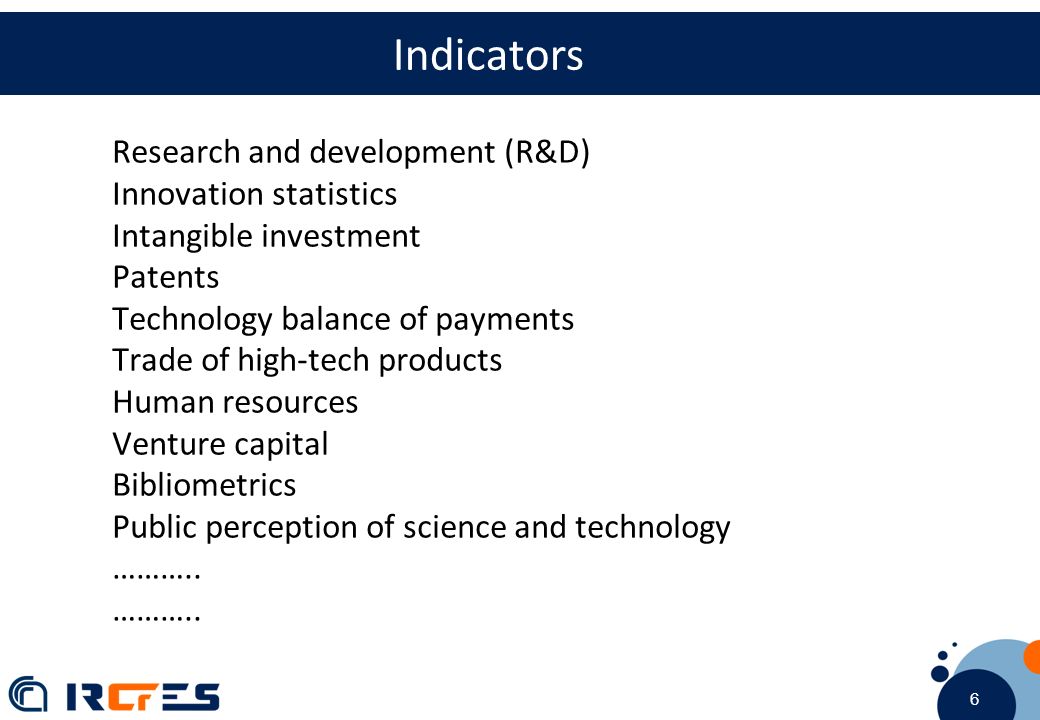 Indicators

Research and development (R&D)
Innovation statistics
Intangible investment
Patents
Technology balance of payments
Trade of high-tech products
Human resources
Venture capital
Bibliometrics
Public perception of science and technology
………..
………..

IRCrES

6